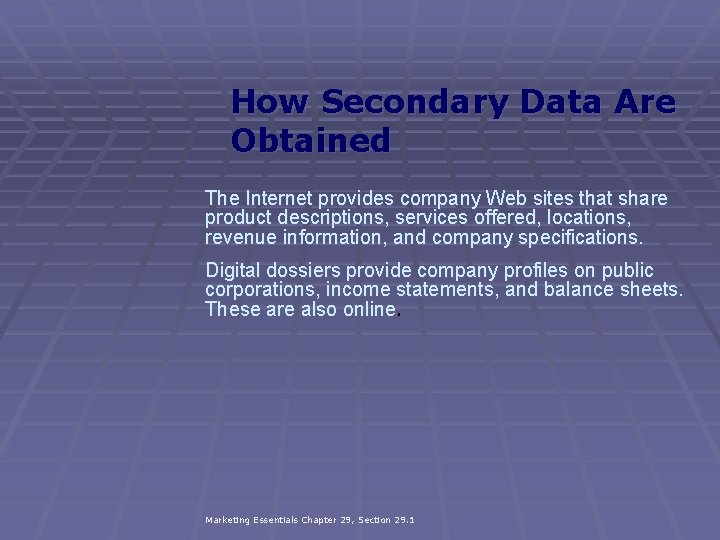 How Secondary Data Are Obtained

The Internet provides company Web sites that share product descriptions, services offered, locations, revenue information, and company specifications.

Digital dossiers provide company profiles on public corporations, income statements, and balance sheets. These are also online.

Marketing Essentials Chapter 29, Section 29.1